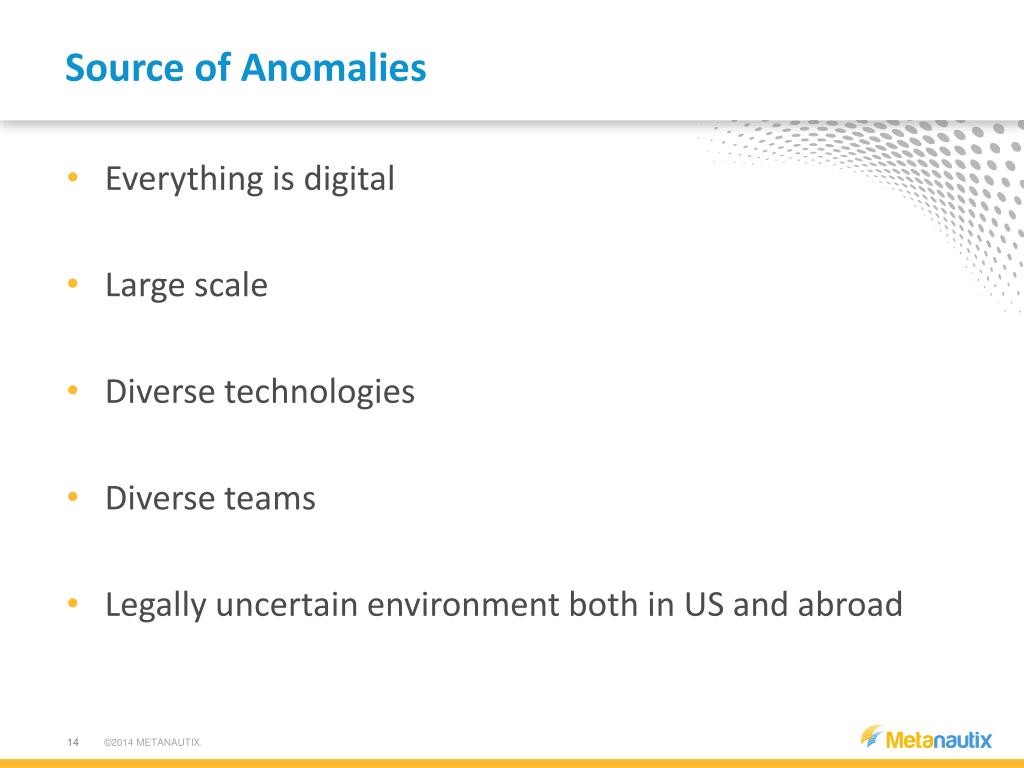 Source of Anomalies

• Everything is digital

• Large scale

• Diverse technologies

• Diverse teams

• Legally uncertain environment both in US and abroad

14 ©2014 METANAUTIX.

Metanautix